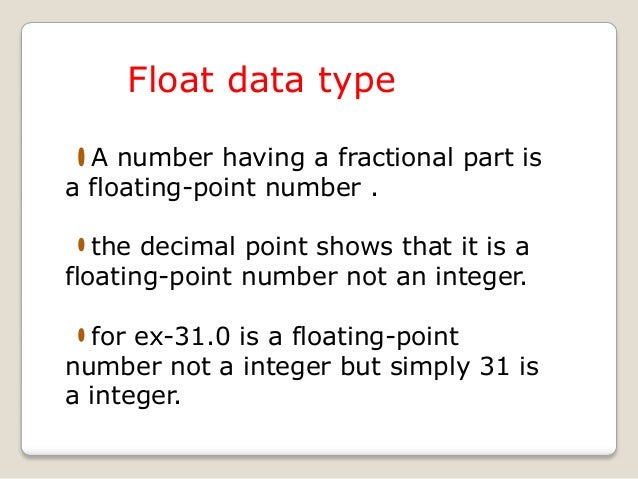 Float data type

A number having a fractional part is a floating-point number .

the decimal point shows that it is a floating-point number not an integer.

for ex-31.0 is a floating-point number not a integer but simply 31 is a integer.